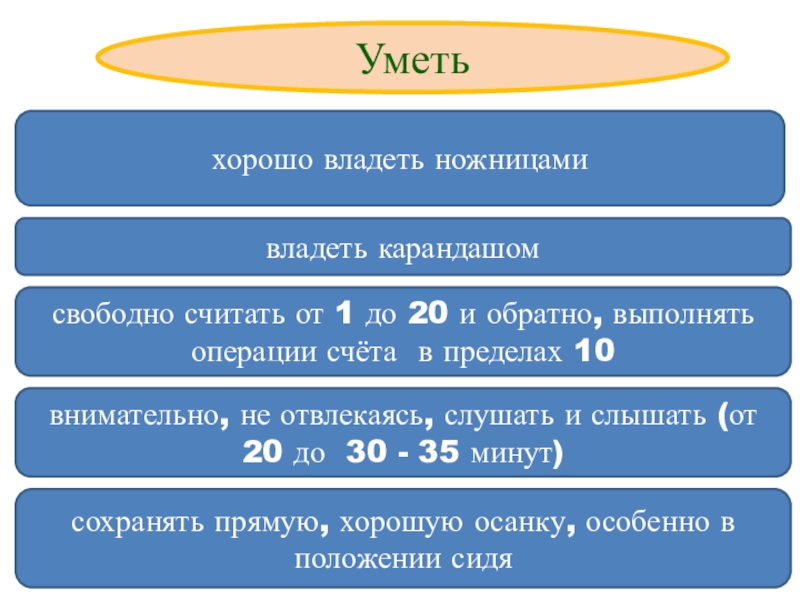 Уметь

хорошо владеть ножницами

владеть карандашом

свободно считать от 1 до 20 и обратно, выполнять операции счёта в пределах 10

внимательно, не отвлекаясь, слушать и слышать (от 20 до 30 - 35 минут)

сохранять прямую, хорошую осанку, особенно в положении сидя